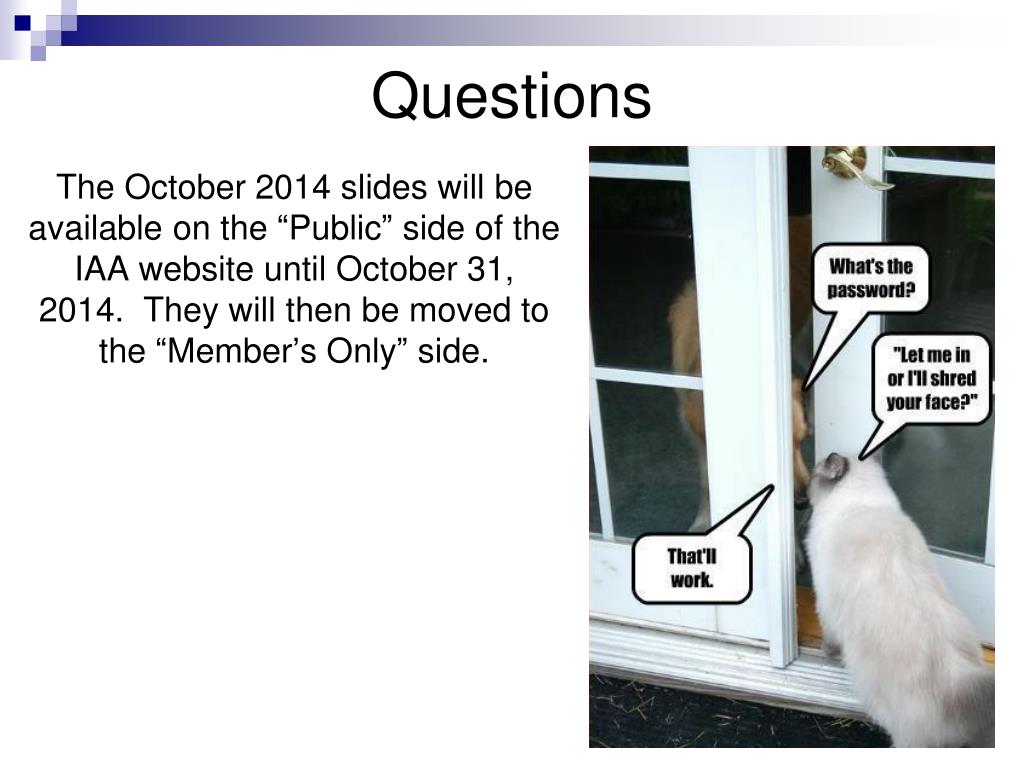 Questions

The October 2014 slides will be available on the “Public” side of the IAA website until October 31, 2014. They will then be moved to the “Member’s Only” side.

What's the password?

"Let me in or I'll shred your face?"

That'll work.